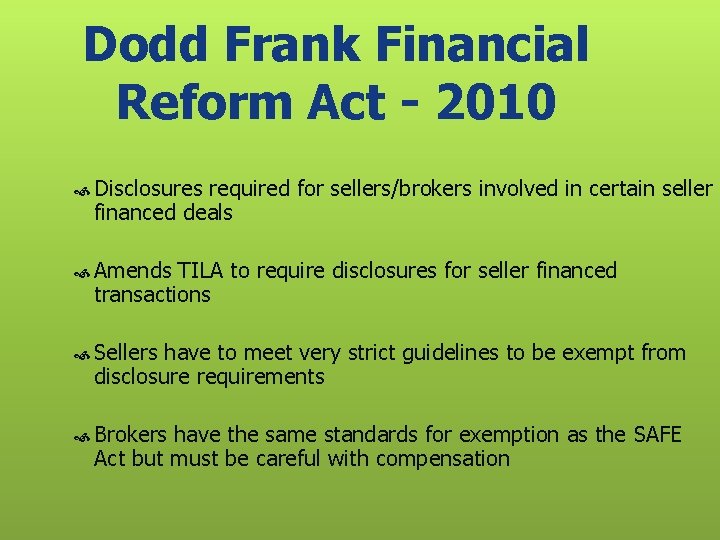 Dodd Frank Financial Reform Act - 2010

Disclosures required for sellers/brokers involved in certain seller financed deals

Amends TILA to require disclosures for seller financed transactions

Sellers have to meet very strict guidelines to be exempt from disclosure requirements

Brokers have the same standards for exemption as the SAFE Act but must be careful with compensation